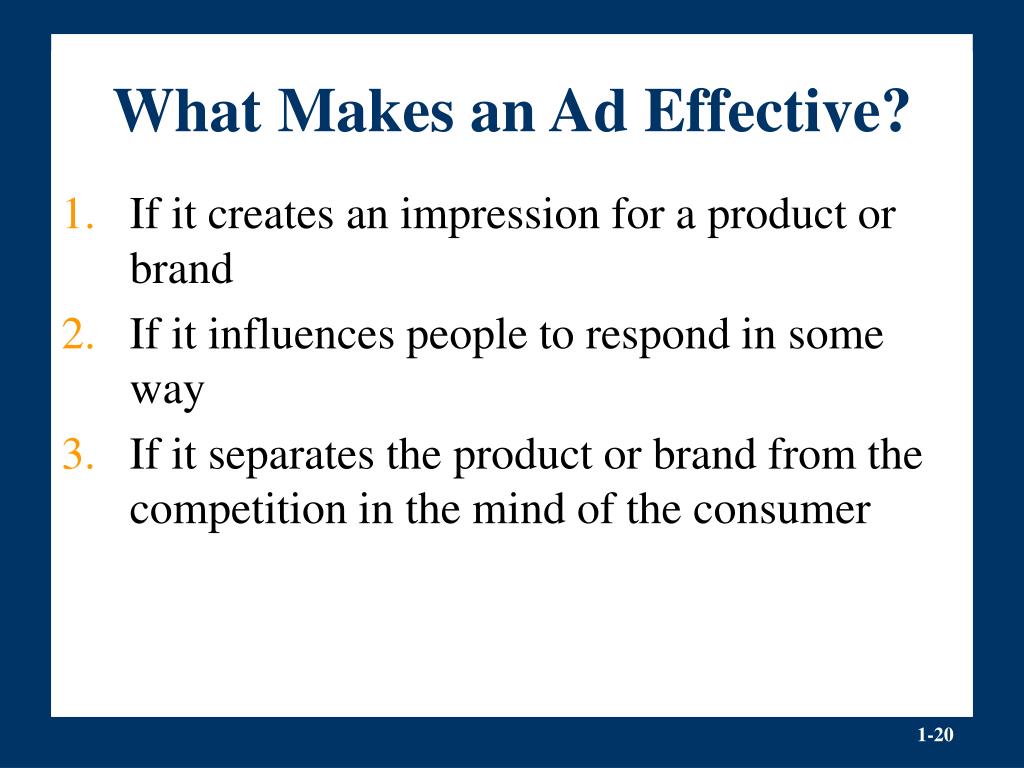 What Makes an Ad Effective?

1. If it creates an impression for a product or brand
2. If it influences people to respond in some way
3. If it separates the product or brand from the competition in the mind of the consumer

1-20